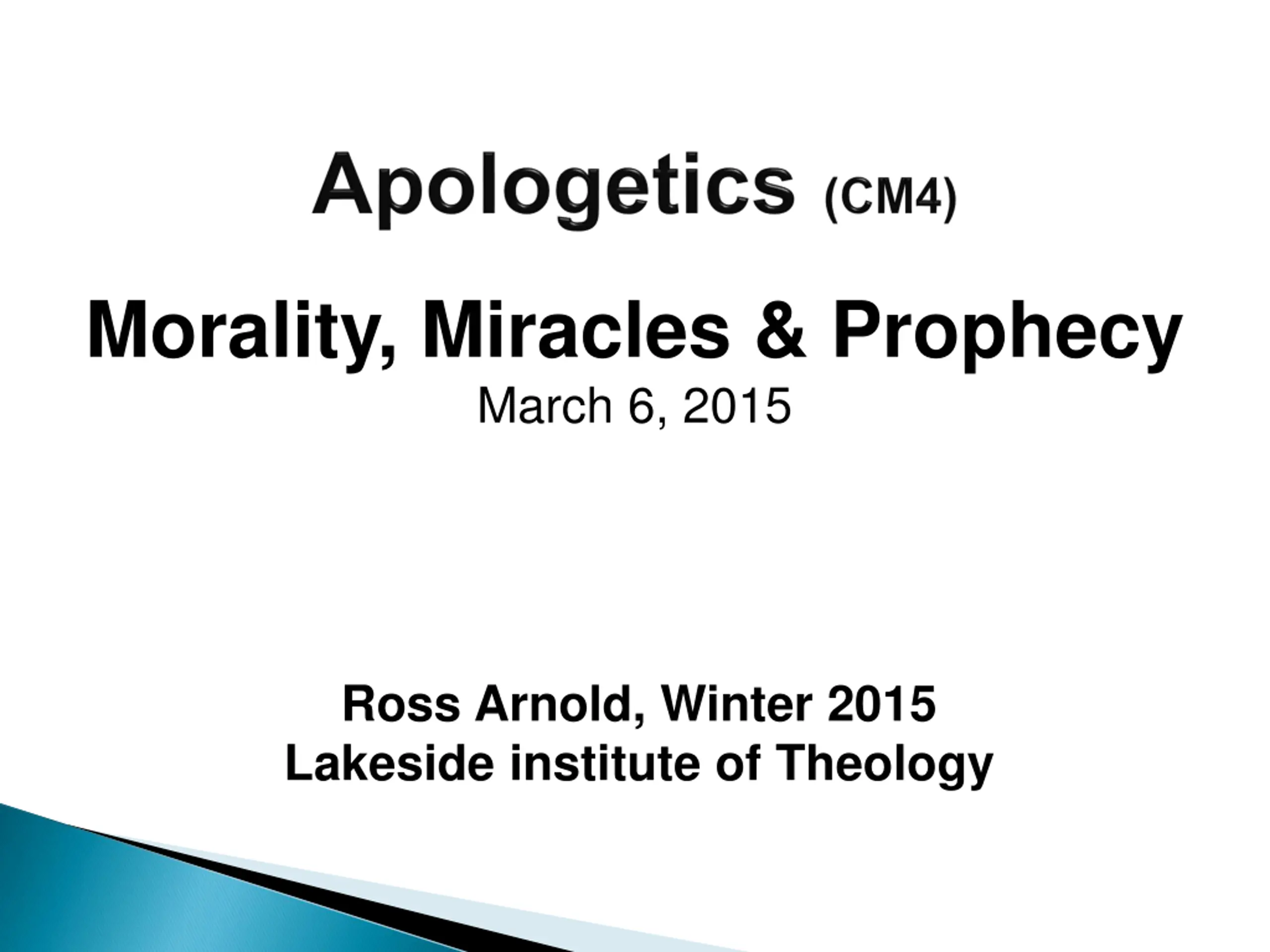 Apologetics (CM4)

Morality, Miracles & Prophecy
March 6, 2015

Ross Arnold, Winter 2015
Lakeside institute of Theology